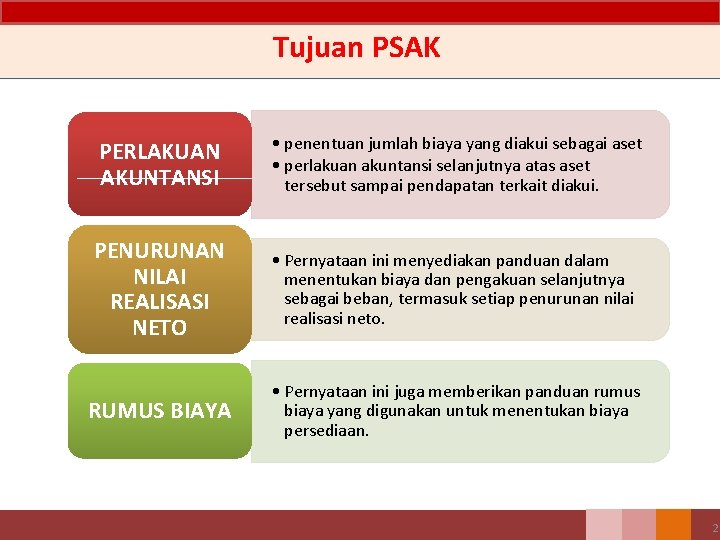 Tujuan PSAK

PERLAKUAN AKUNTANSI

• penentuan jumlah biaya yang diakui sebagai aset
• perlakuan akuntansi selanjutnya atas aset tersebut sampai pendapatan terkait diakui.

PENURUNAN NILAI REALISASI NETO

• Pernyataan ini menyediakan panduan dalam menentukan biaya dan pengakuan selanjutnya sebagai beban, termasuk setiap penurunan nilai realisasi neto.

RUMUS BIAYA

• Pernyataan ini juga memberikan panduan rumus biaya yang digunakan untuk menentukan biaya persediaan.

2